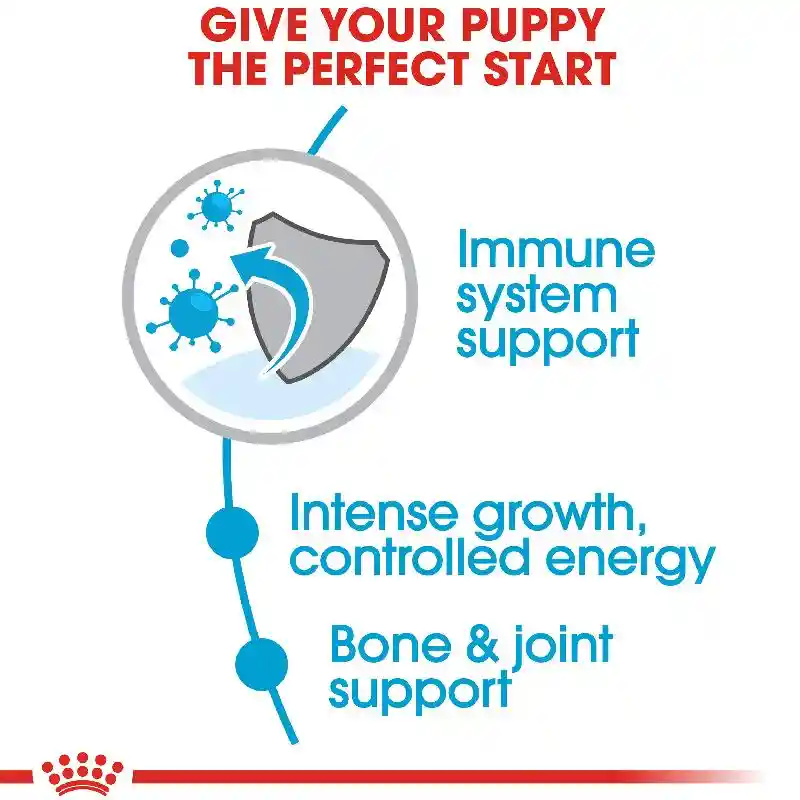 GIVE YOUR PUPPY THE PERFECT START

Immune system support

Intense growth, controlled energy

Bone & joint support